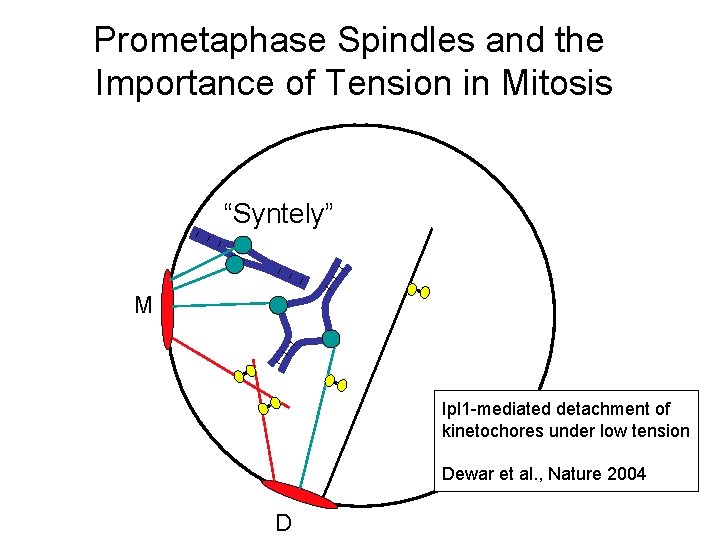 Prometaphase Spindles and the Importance of Tension in Mitosis

"Syntely"

M

D

Ipl1-mediated detachment of kinetochores under low tension

Dewar et al., Nature 2004